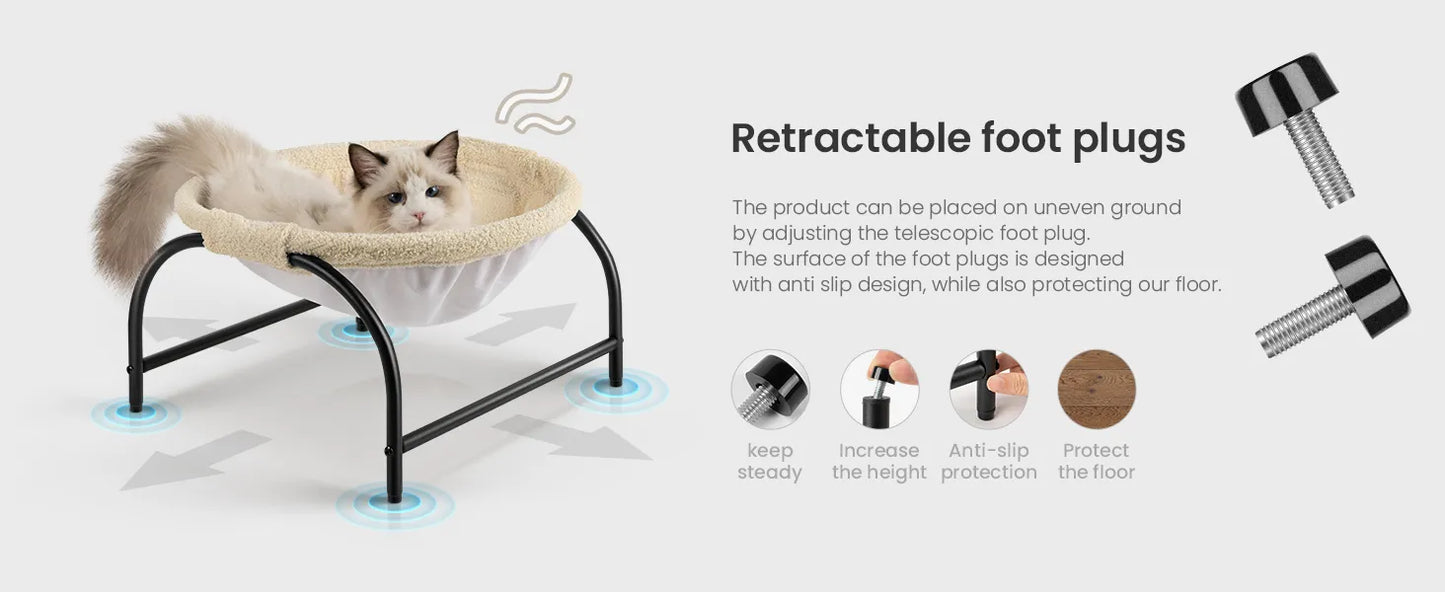 Retractable foot plugs

The product can be placed on uneven ground by adjusting the telescopic foot plug. The surface of the foot plugs is designed with anti slip design, while also protecting our floor.

keep steady

Increase the height

Anti-slip protection

Protect the floor